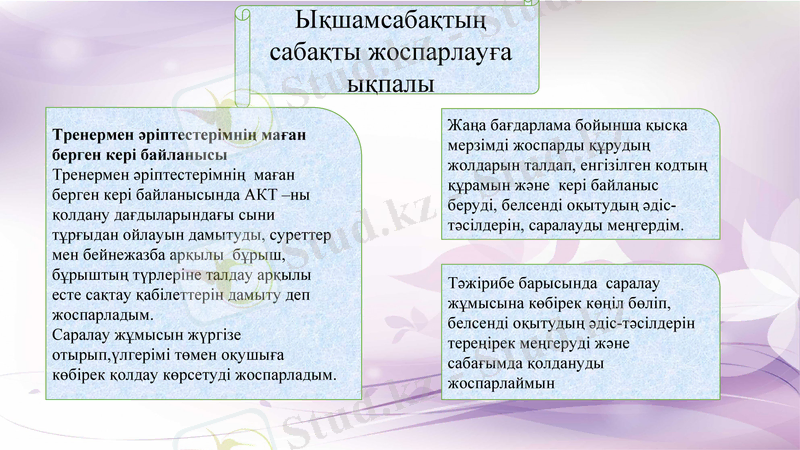 Ықшамсабақтың сабақты жоспарлауға ықпалы

Тренермен әріптестерімнің маған берген кері байланысы
Тренермен әріптестерімнің маған берген кері байланысында АКТ –ны қолдану дағдыларындағы сыни тұрғыдан ойлауын дамытуды, суреттер мен бейнежазба арқылы бұрыш, бұрыштың түрлеріне талдау арқылы есте сақтау қабілеттерін дамыту деп жоспарладым.
Саралау жұмысын жүргізе отырып,үлгерімі төмен оқушыға көбірек қолдау көрсетуді жоспарладым.

Жаңа бағдарлама бойынша қысқа мерзімді жоспарды құрудың жолдарын талдап, енгізілген кодтың құрамын және кері байланыс беруді, белсенді оқытудың әдіс-тәсілдерін, саралауды меңгердім.

Тәжірибе барысында саралау жұмысына көбірек көңіл бөліп, белсенді оқытудың әдіс-тәсілдерін тереңірек меңгеруді және сабағымда қолдануды жоспарлаймын

Stud.kz